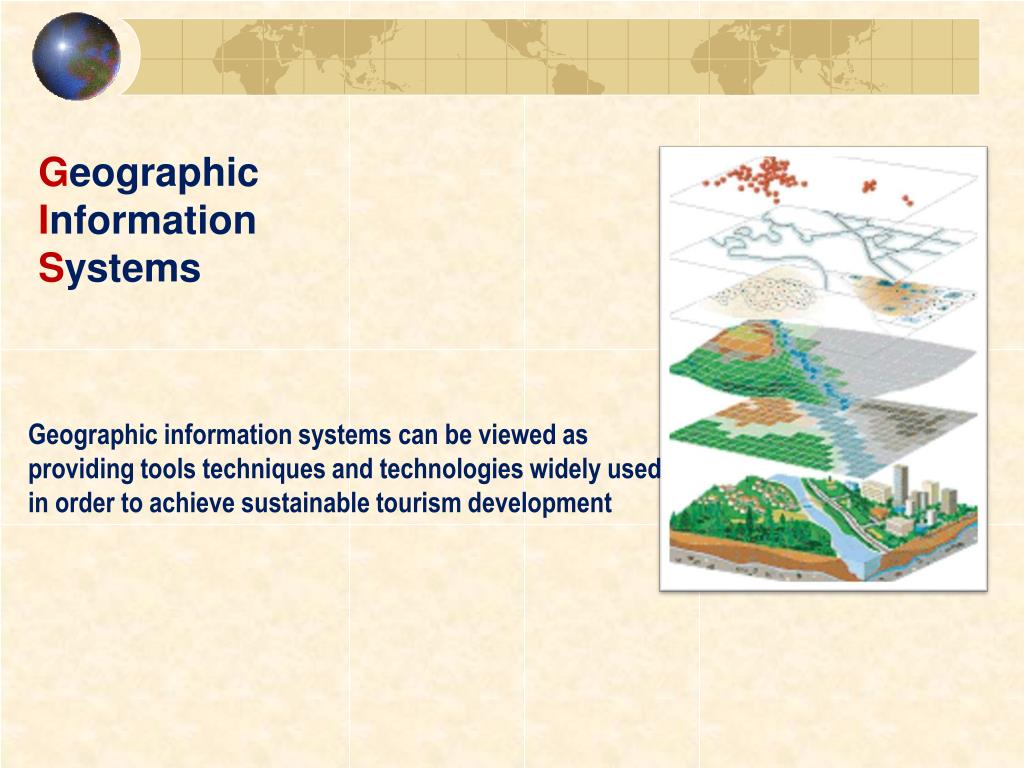 Geographic
Information
Systems

Geographic information systems can be viewed as providing tools techniques and technologies widely used in order to achieve sustainable tourism development